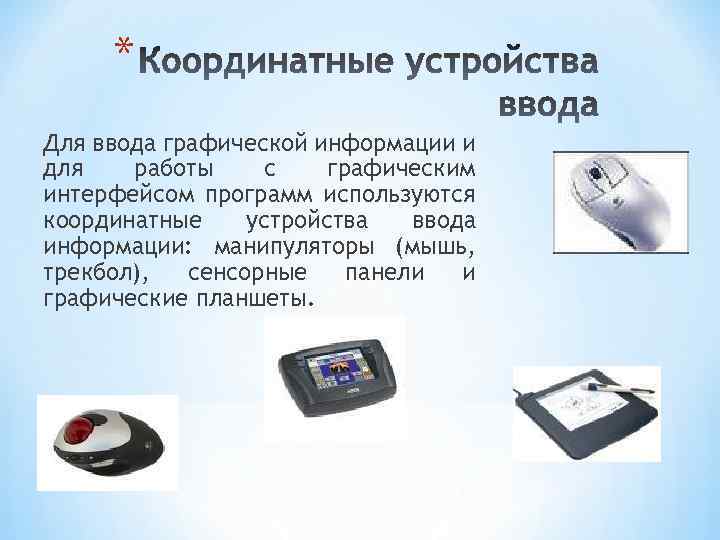 *Координатные устройства ввода

Для ввода графической информации и для работы с графическим интерфейсом программ используются координатные устройства ввода информации: манипуляторы (мышь, трекбол), сенсорные панели и графические планшеты.